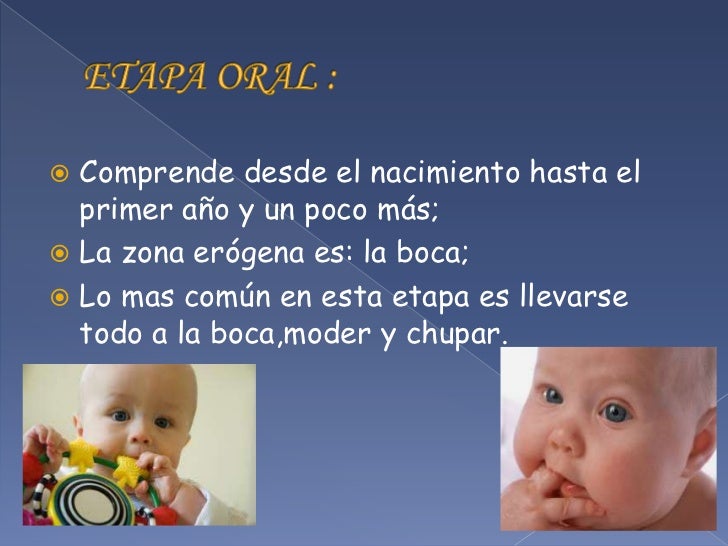 ETAPA ORAL :

Comprende desde el nacimiento hasta el primer año y un poco más;

La zona erógena es: la boca;

Lo mas común en esta etapa es llevarse todo a la boca,moder y chupar.